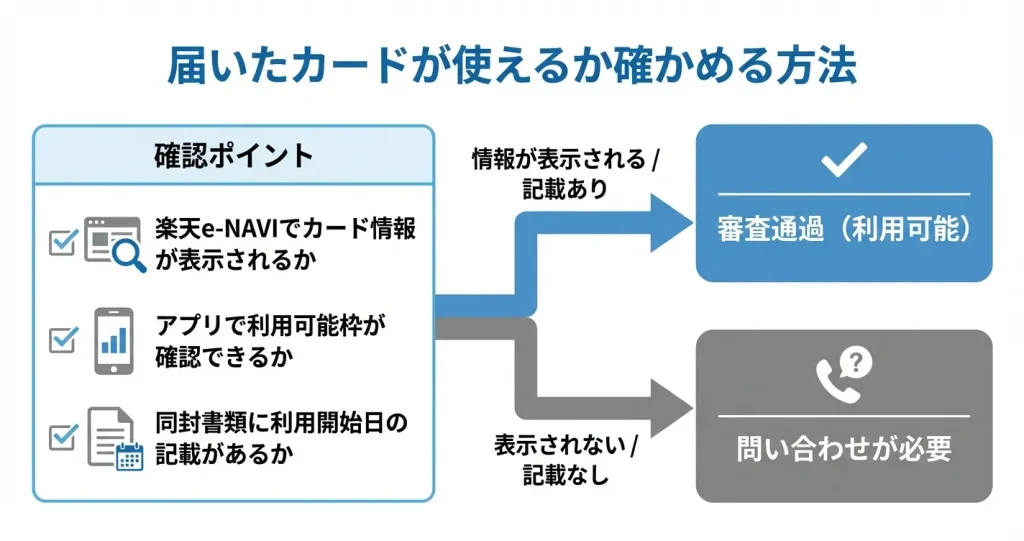 届いたカードが使えるか確かめる方法

確認ポイント

楽天e-NAVIでカード情報が表示されるか

アプリで利用可能枠が確認できるか

同封書類に利用開始日の記載があるか

情報が表示される / 記載あり

審査通過（利用可能）

表示されない / 記載なし

問い合わせが必要